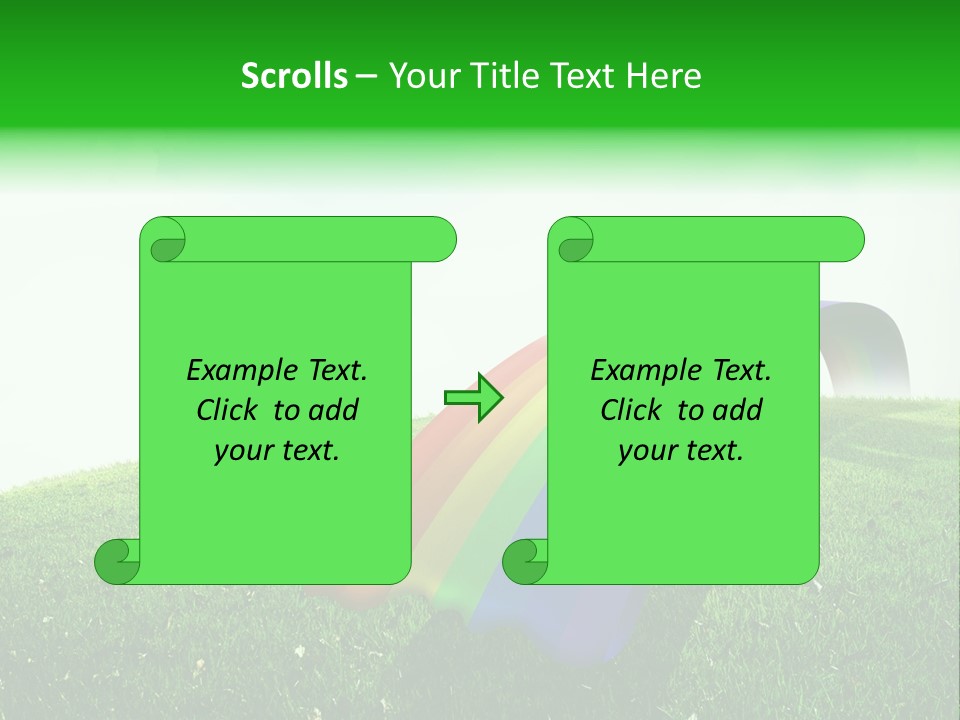 Scrolls – Your Title Text Here

Example Text. Click to add your text.

Example Text. Click to add your text.